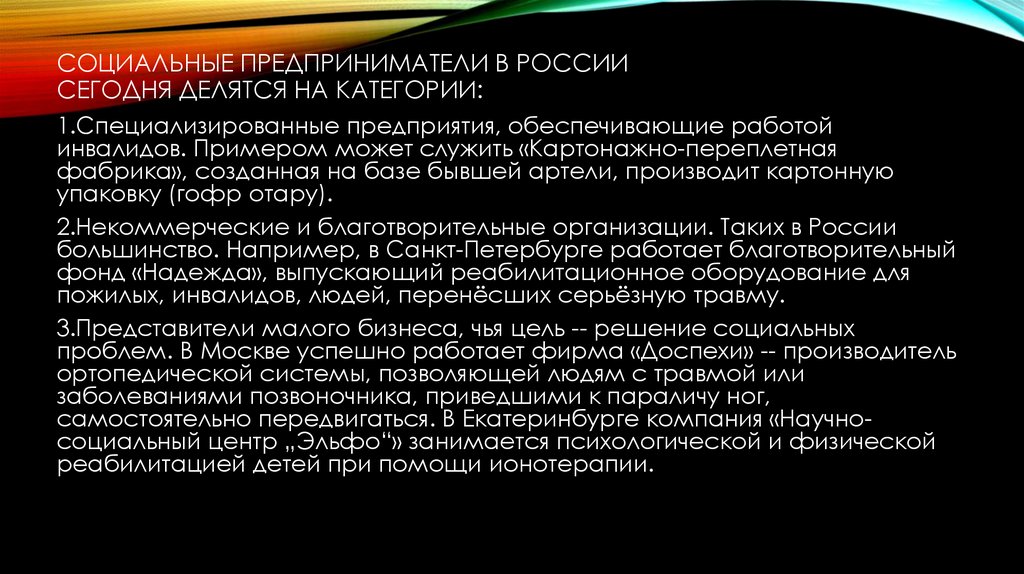 СОЦИАЛЬНЫЕ ПРЕДПРИНИМАТЕЛИ В РОССИИ СЕГОДНЯ ДЕЛЯТСЯ НА КАТЕГОРИИ:

1.Специализированные предприятия, обеспечивающие работой инвалидов. Примером может служить «Картонажно-переплетная фабрика», созданная на базе бывшей артели, производит картонную упаковку (гофр отару).

2.Некоммерческие и благотворительные организации. Таких в России большинство. Например, в Санкт-Петербурге работает благотворительный фонд «Надежда», выпускающий реабилитационное оборудование для пожилых, инвалидов, людей, перенёсших серьёзную травму.

3.Представители малого бизнеса, чья цель -- решение социальных проблем. В Москве успешно работает фирма «Доспехи» -- производитель ортопедической системы, позволяющей людям с травмой или заболеваниями позвоночника, приведшими к параличу ног, самостоятельно передвигаться. В Екатеринбурге компания «Научно-социальный центр „Эльфо“» занимается психологической и физической реабилитацией детей при помощи ионотерапии.